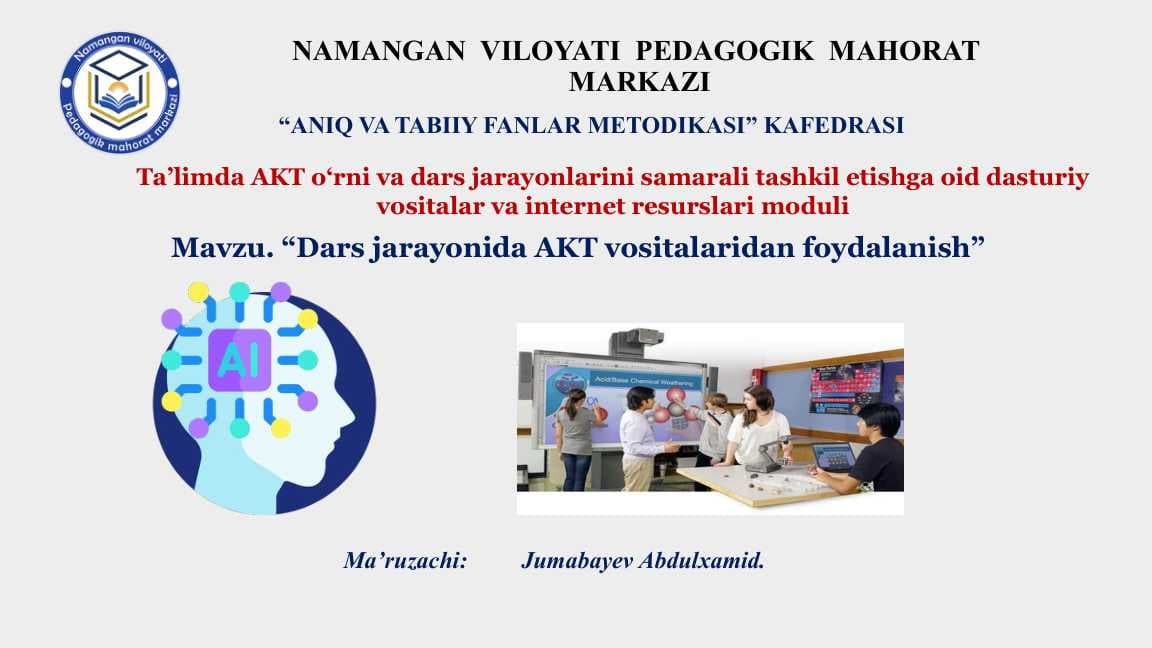 Namangan viloyati
Pedagogik mahorat markazi

NAMANGAN VILOYATI PEDAGOGIK MAHORAT MARKAZI

“ANIQ VA TABIIY FANLAR METODIKASI” KAFEDRASI

Ta’limda AKT o‘rni va dars jarayonlarini samarali tashkil etishga oid dasturiy vositalar va internet resurslari moduli

Mavzu. “Dars jarayonida AKT vositalaridan foydalanish”

AI

Acid/Base Chemical Weathering

Ma’ruzachi: Jumabayev Abdulxamid.